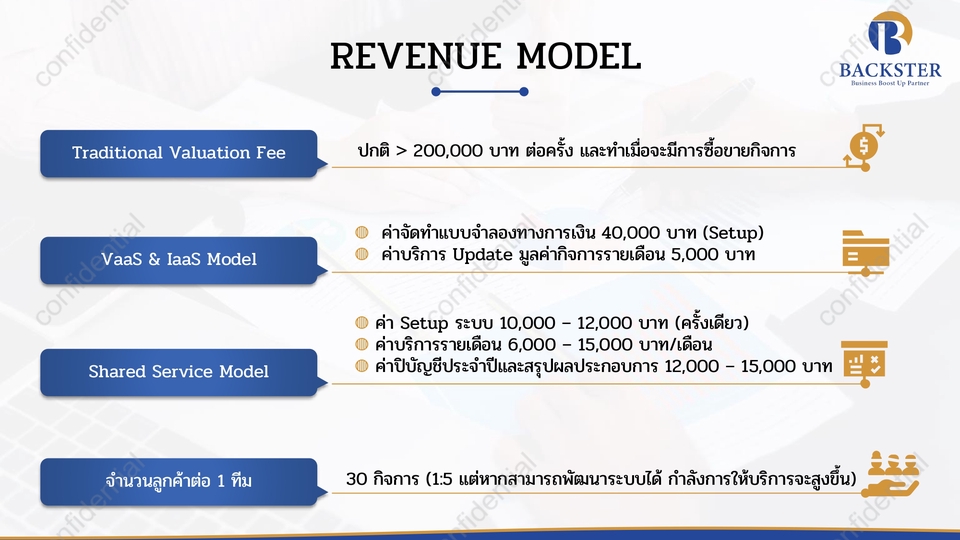 REVENUE MODEL

BACKSTER
Business Boost Up Partner

Traditional Valuation Fee

ปกติ > 200,000 บาท ต่อครั้ง และทำเมื่อจะมีการซื้อขายกิจการ

VaaS & IaaS Model

ค่าจัดทำแบบจำลองทางการเงิน 40,000 บาท (Setup)
ค่าบริการ Update มูลค่ากิจการรายเดือน 5,000 บาท

Shared Service Model

ค่า Setup ระบบ 10,000 – 12,000 บาท (ครั้งเดียว)
ค่าบริการรายเดือน 6,000 – 15,000 บาท/เดือน
ค่าปิบัญชีประจำปีและสรุปผลประกอบการ 12,000 – 15,000 บาท

จำนวนลูกค้าต่อ 1 ทีม

30 กิจการ (1:5 แต่หากสามารถพัฒนาระบบได้ กำลังการให้บริการจะสูงขึ้น)

confidential